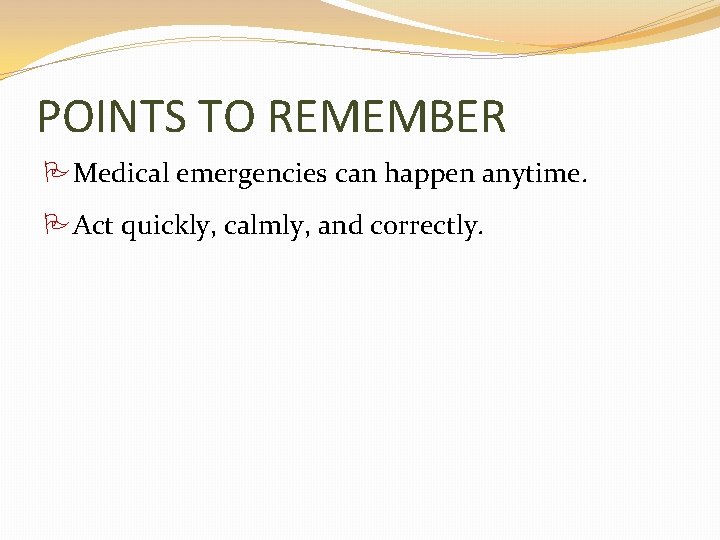 POINTS TO REMEMBER

Medical emergencies can happen anytime.

Act quickly, calmly, and correctly.